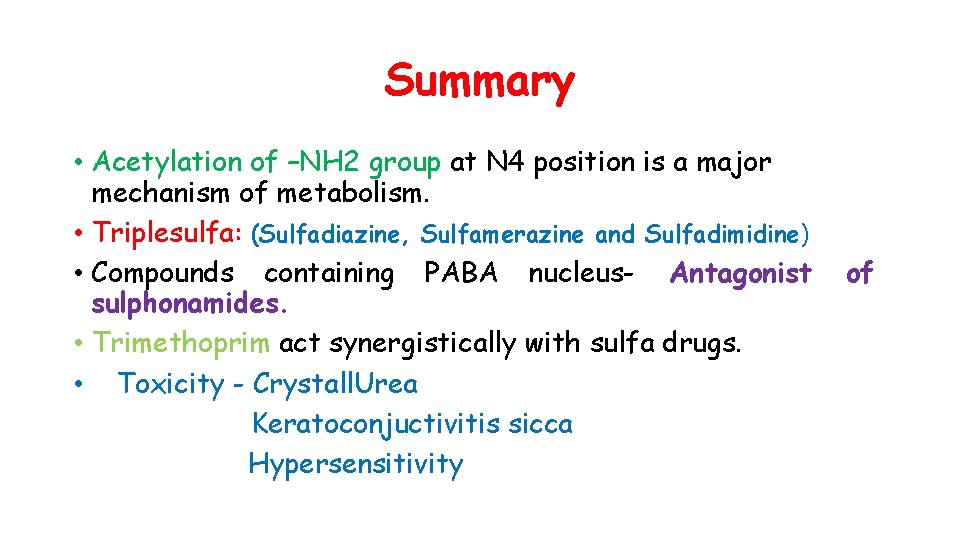 Summary

• Acetylation of –NH2 group at N4 position is a major mechanism of metabolism.
• Triplesulfa: (Sulfadiazine, Sulfamerazine and Sulfadimidine)
• Compounds containing PABA nucleus- Antagonist of sulphonamides.
• Trimethoprim act synergistically with sulfa drugs.
• Toxicity - CrystallUrea
Keratoconjuctivitis sicca
Hypersensitivity